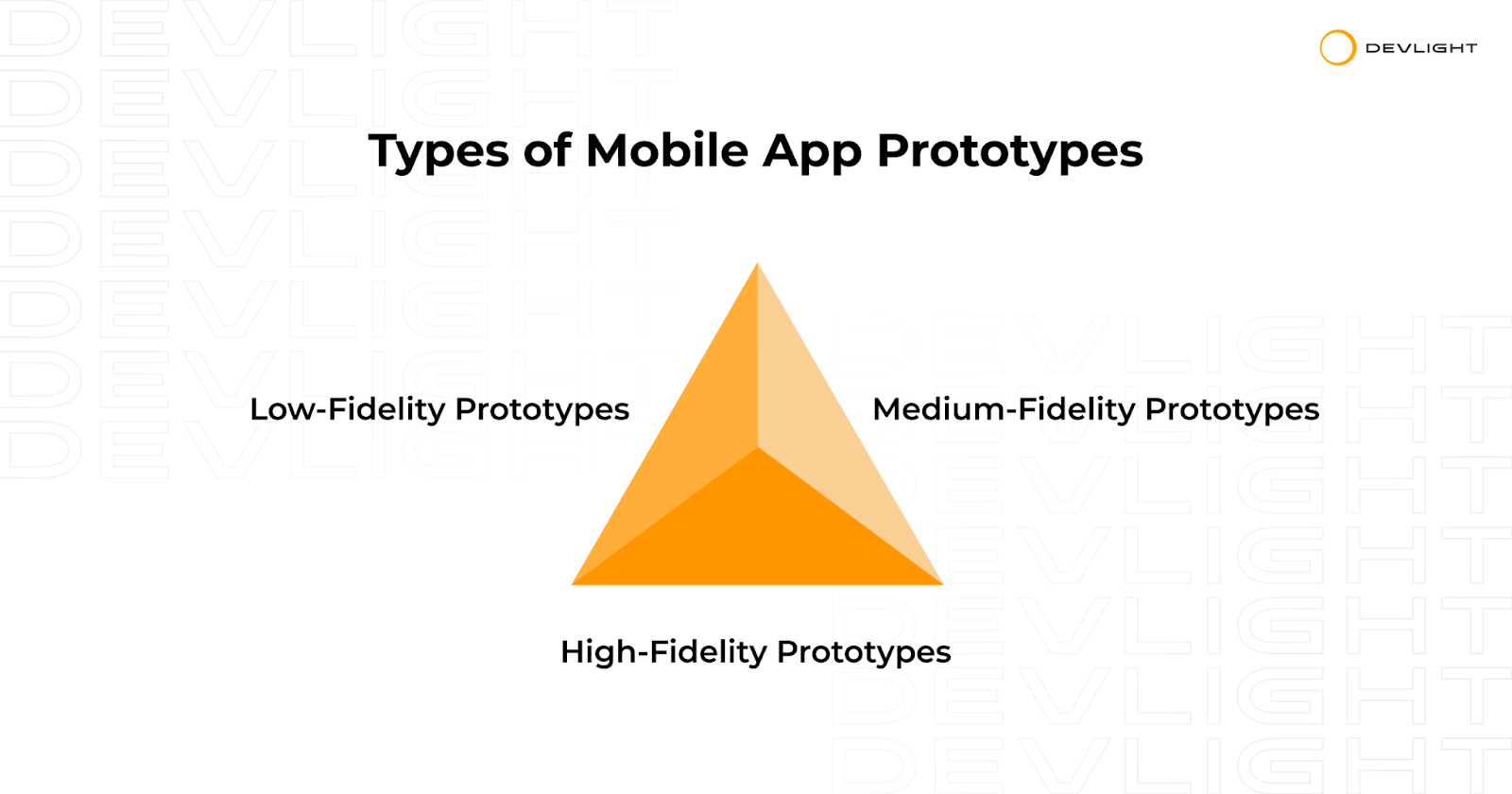 DEVLIGHT

Types of Mobile App Prototypes

Low-Fidelity Prototypes

Medium-Fidelity Prototypes

High-Fidelity Prototypes